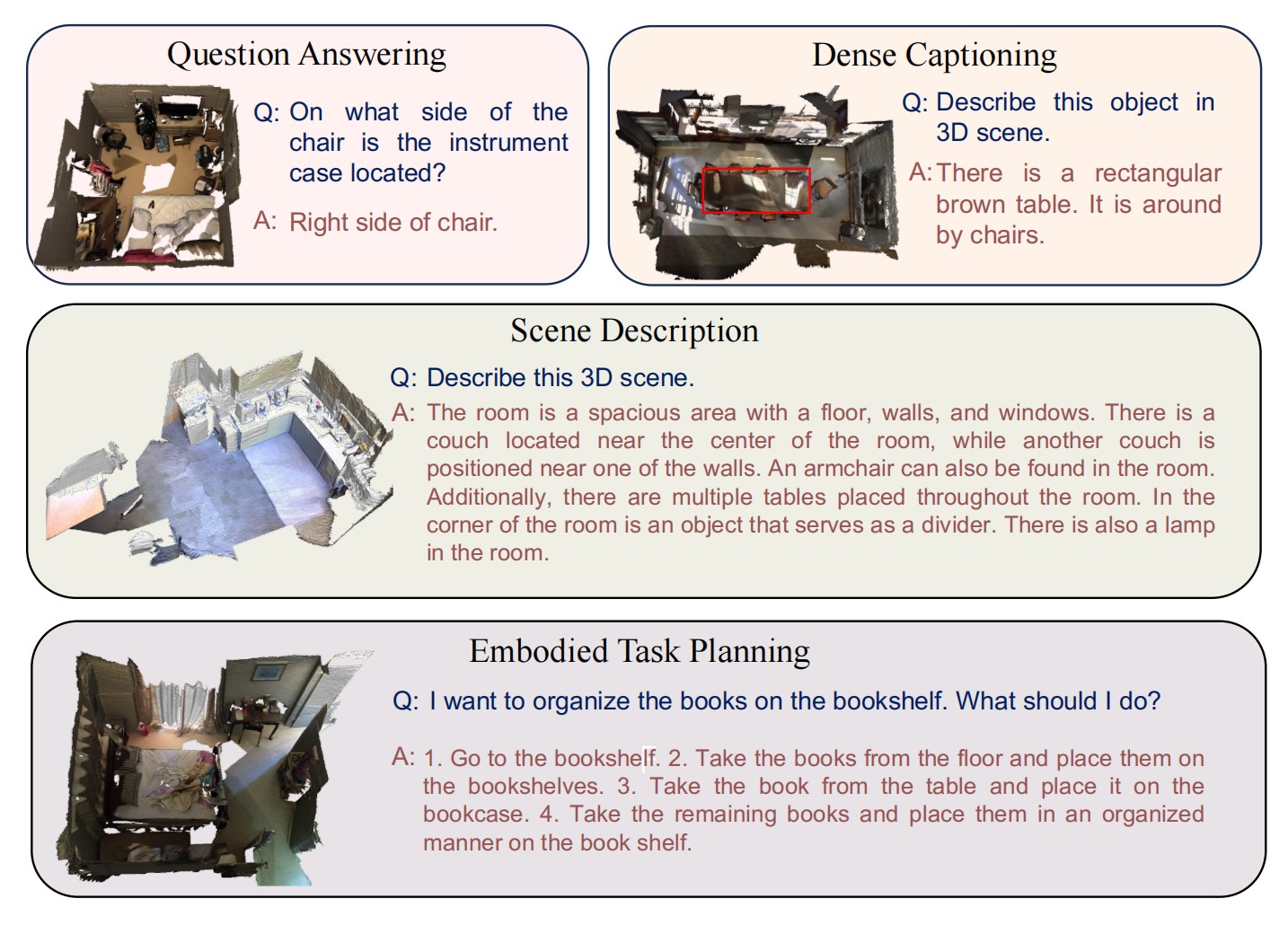 Question Answering

Q: On what side of the chair is the instrument case located?

A: Right side of chair.

Dense Captioning

Q: Describe this object in 3D scene.

A: There is a rectangular brown table. It is around by chairs.

Scene Description

Q: Describe this 3D scene.

A: The room is a spacious area with a floor, walls, and windows. There is a couch located near the center of the room, while another couch is positioned near one of the walls. An armchair can also be found in the room. Additionally, there are multiple tables placed throughout the room. In the corner of the room is an object that serves as a divider. There is also a lamp in the room.

Embodied Task Planning

Q: I want to organize the books on the bookshelf. What should I do?

A: 1. Go to the bookshelf. 2. Take the books from the floor and place them on the bookshelves. 3. Take the book from the table and place it on the bookcase. 4. Take the remaining books and place them in an organized manner on the book shelf.